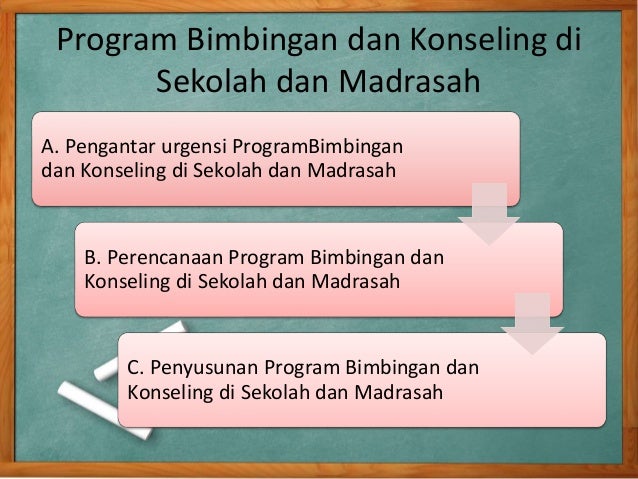 Program Bimbingan dan Konseling di Sekolah dan Madrasah

A. Pengantar urgensi ProgramBimbingan dan Konseling di Sekolah dan Madrasah

B. Perencanaan Program Bimbingan dan Konseling di Sekolah dan Madrasah

C. Penyusunan Program Bimbingan dan Konseling di Sekolah dan Madrasah